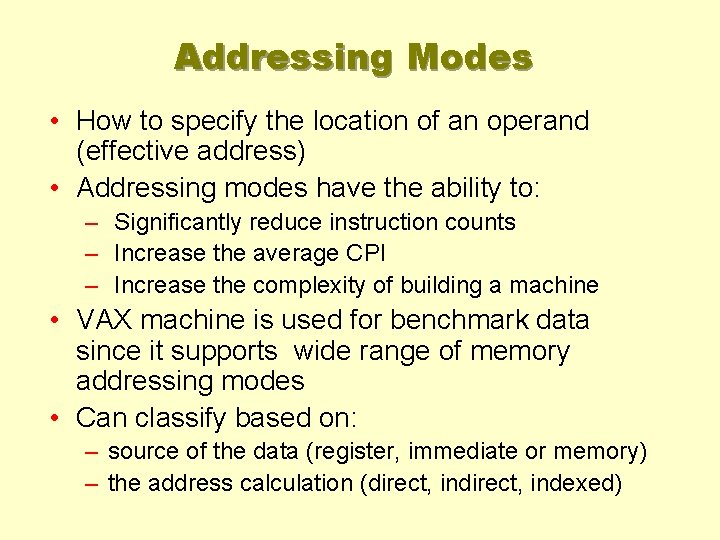 Addressing Modes

• How to specify the location of an operand (effective address)

• Addressing modes have the ability to:
– Significantly reduce instruction counts
– Increase the average CPI
– Increase the complexity of building a machine

• VAX machine is used for benchmark data since it supports wide range of memory addressing modes

• Can classify based on:
– source of the data (register, immediate or memory)
– the address calculation (direct, indirect, indexed)